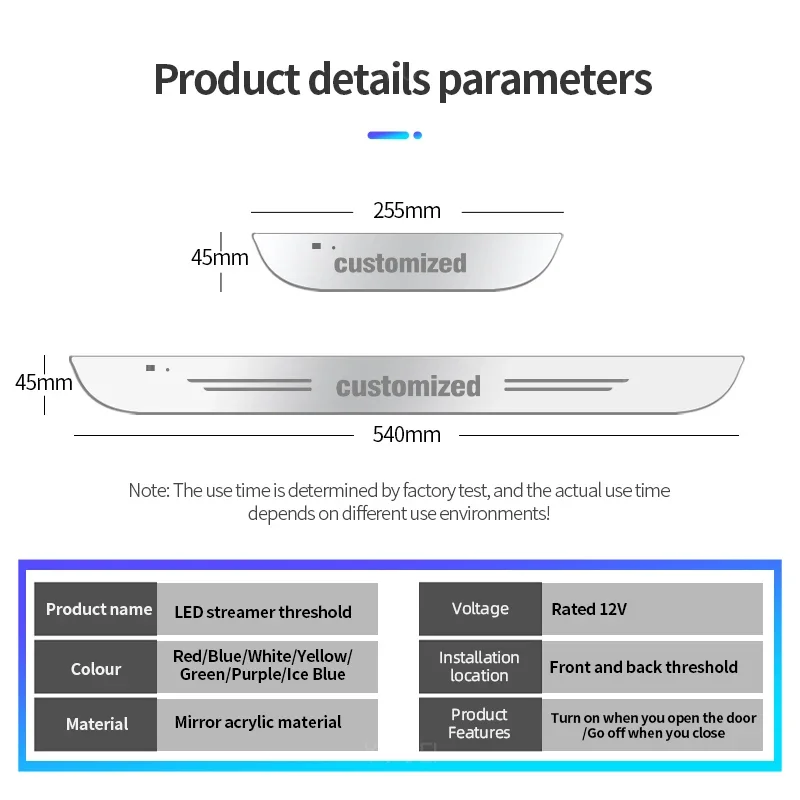 Product details parameters

255mm

45mm

customized

45mm

customized

540mm

Note: The use time is determined by factory test, and the actual use time depends on different use environments!

| Product name | LED streamer threshold |
|---|---|
| Colour | Red/Blue/White/Yellow/ Green/Purple/Ice Blue |
| Material | Mirror acrylic material |

| Voltage | Rated 12V |
|---|---|
| Installation location | Front and back threshold |
| Product Features | Turn on when you open the door /Go off when you close |